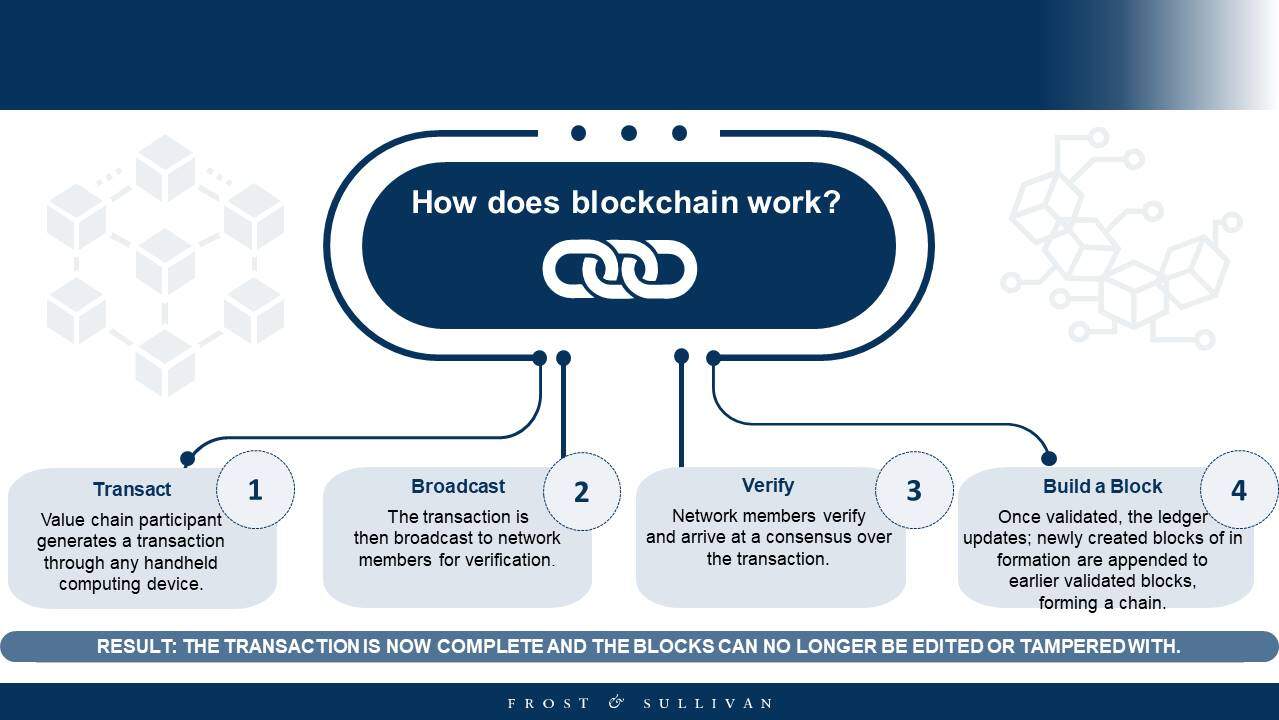 How does blockchain work?

Transact
1
Value chain participant generates a transaction through any handheld computing device.

Broadcast
2
The transaction is then broadcast to network members for verification.

Verify
3
Network members verify and arrive at a consensus over the transaction.

Build a Block
4
Once validated, the ledger updates; newly created blocks of in formation are appended to earlier validated blocks, forming a chain.

RESULT: THE TRANSACTION IS NOW COMPLETE AND THE BLOCKS CAN NO LONGER BE EDITED OR TAMPERED WITH.

FROST & SULLIVAN